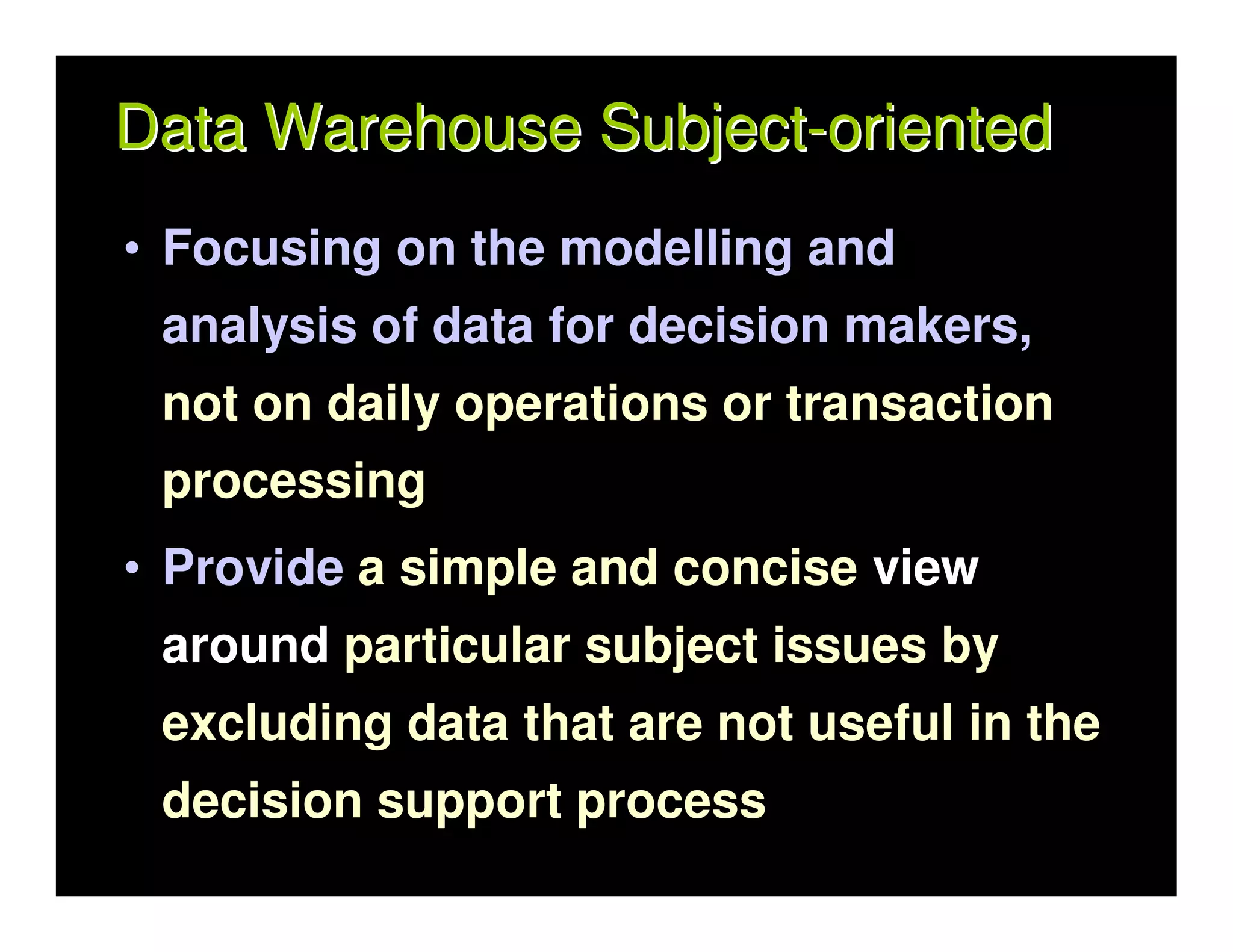 Data Warehouse Subject-oriented

• Focusing on the modelling and analysis of data for decision makers, not on daily operations or transaction processing

• Provide a simple and concise view around particular subject issues by excluding data that are not useful in the decision support process